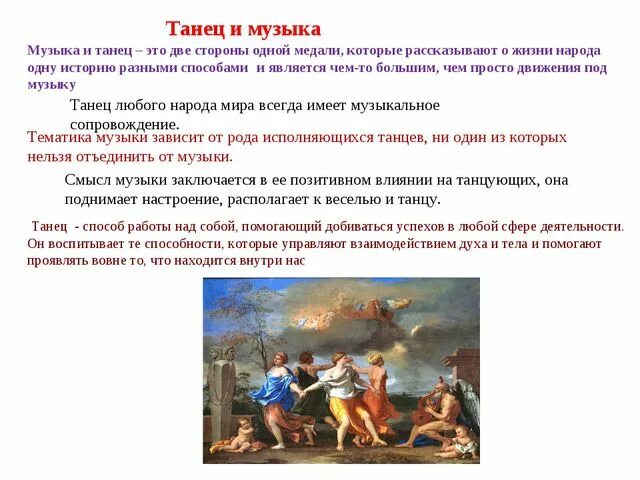 Танец и музыка

Музыка и танец – это две стороны одной медали, которые рассказывают о жизни народа одну историю разными способами  и является чем-то большим, чем просто движения под музыку

Танец любого народа мира всегда имеет музыкальное сопровождение.

Тематика музыки зависит от рода исполняющихся танцев, ни один из которых нельзя отъединить от музыки.

Смысл музыки заключается в ее позитивном влиянии на танцующих, она поднимает настроение, располагает к веселью и танцу.

Танец  - способ работы над собой, помогающий добиваться успехов в любой сфере деятельности. Он воспитывает те способности, которые управляют взаимодействием духа и тела и помогают проявлять вовне то, что находится внутри нас